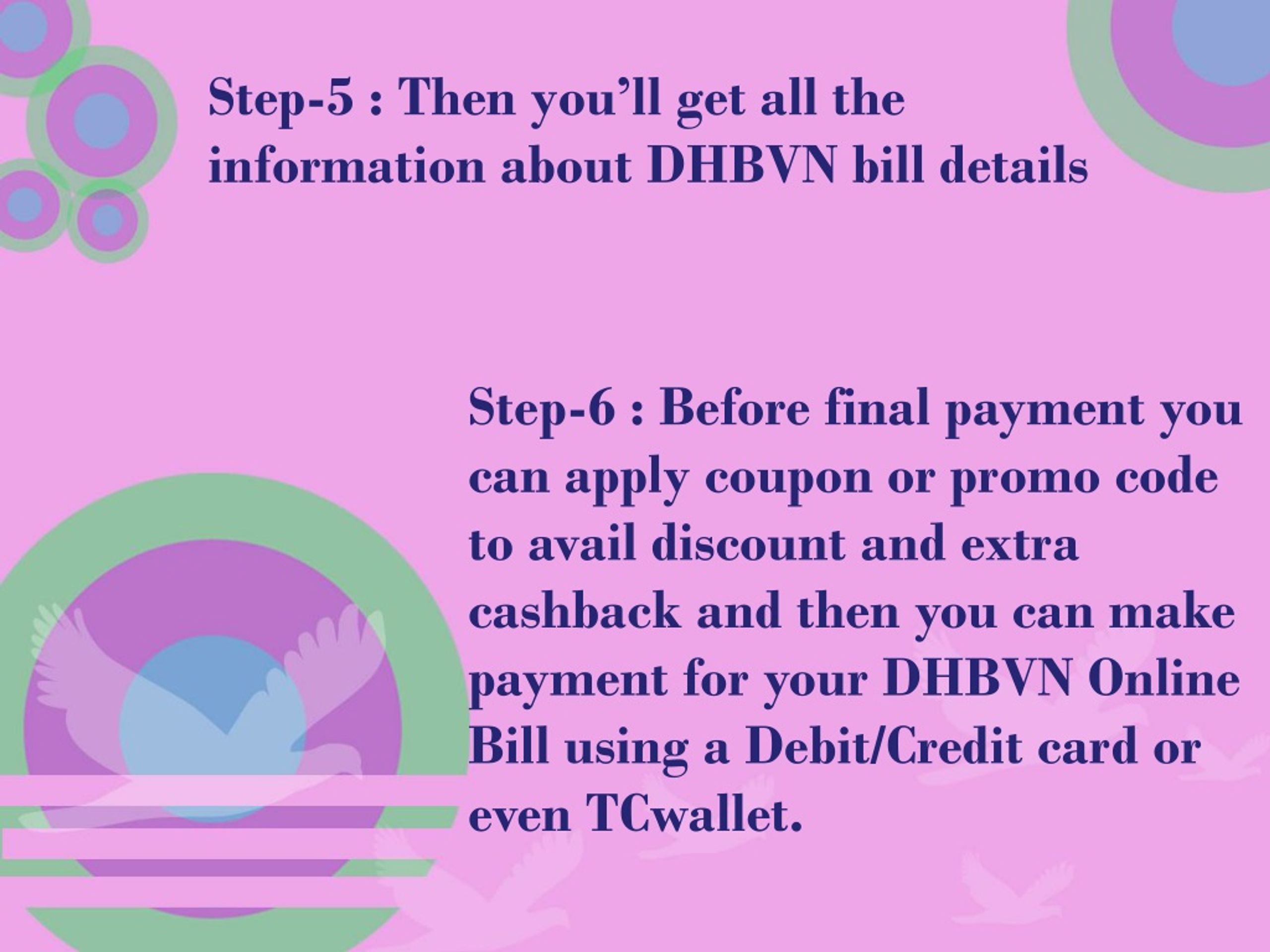 Step-5 : Then you’ll get all the information about DHBVN bill details

Step-6 : Before final payment you can apply coupon or promo code to avail discount and extra cashback and then you can make payment for your DHBVN Online Bill using a Debit/Credit card or even TCwallet.